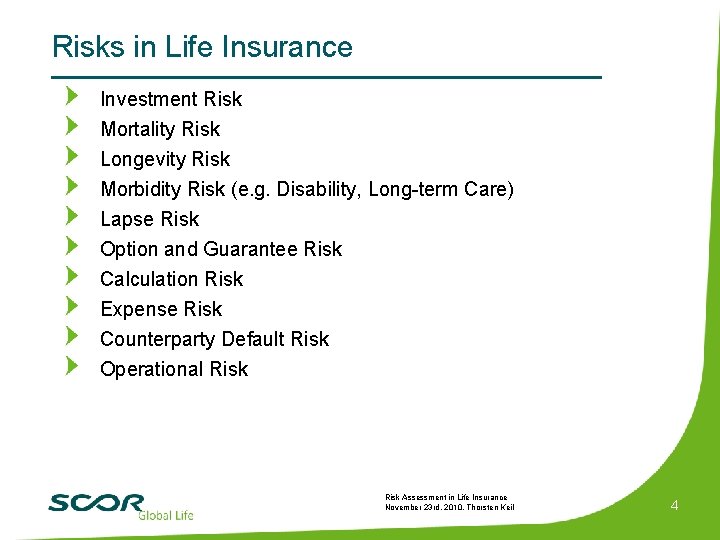 Risks in Life Insurance

Investment Risk
Mortality Risk
Longevity Risk
Morbidity Risk (e.g. Disability, Long-term Care)
Lapse Risk
Option and Guarantee Risk
Calculation Risk
Expense Risk
Counterparty Default Risk
Operational Risk

SCOR Global Life

Risk Assessment in Life Insurance
November 23rd, 2010, Thorsten Keil

4